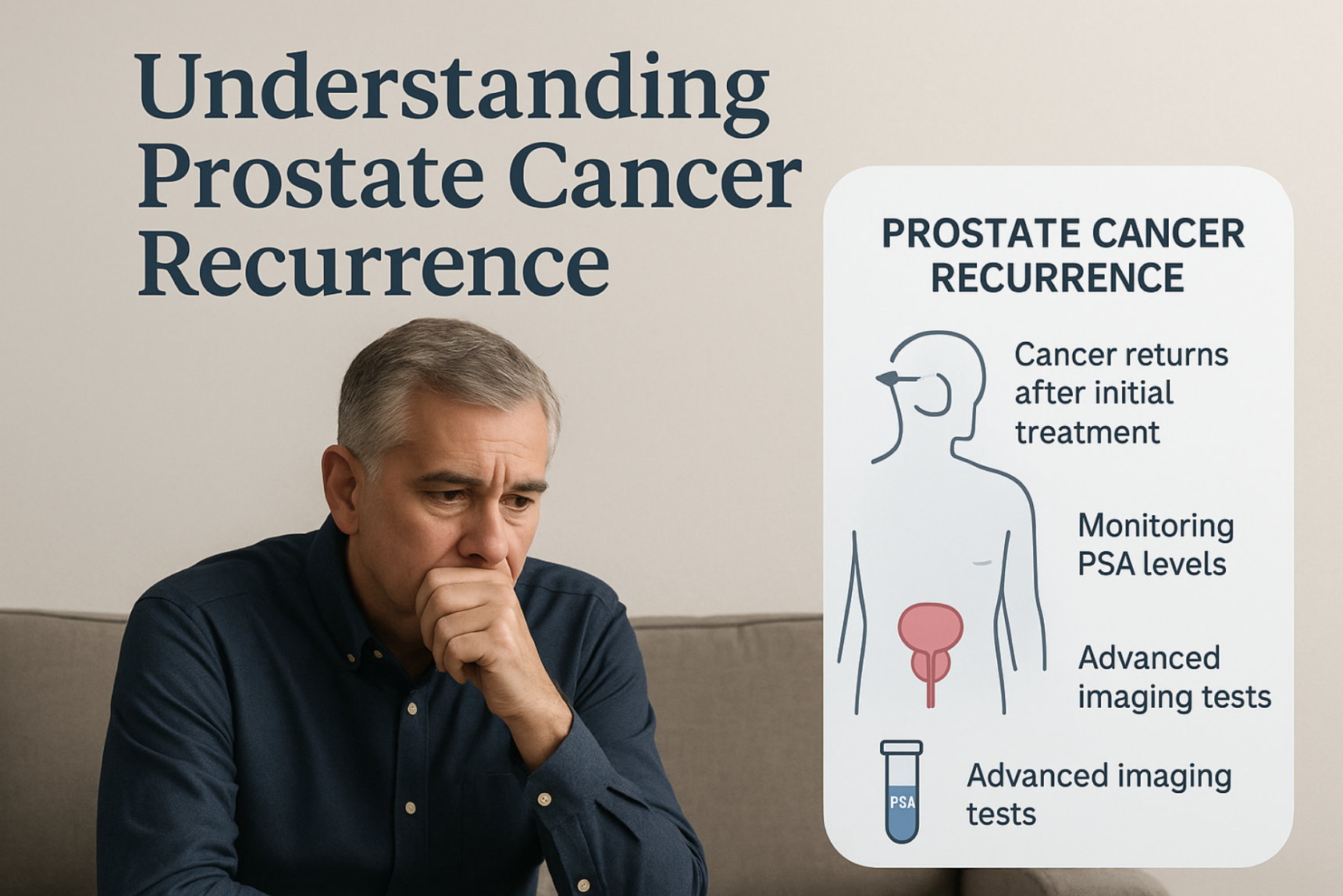 Understanding Prostate Cancer Recurrence

PROSTATE CANCER RECURRENCE

Cancer returns after initial treatment

Monitoring PSA levels

Advanced imaging tests

PSA

Advanced imaging tests